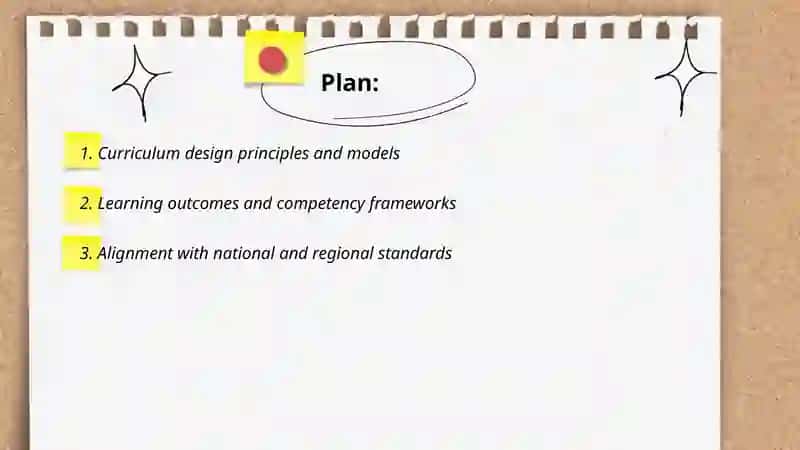 Plan:

1. Curriculum design principles and models

2. Learning outcomes and competency frameworks

3. Alignment with national and regional standards